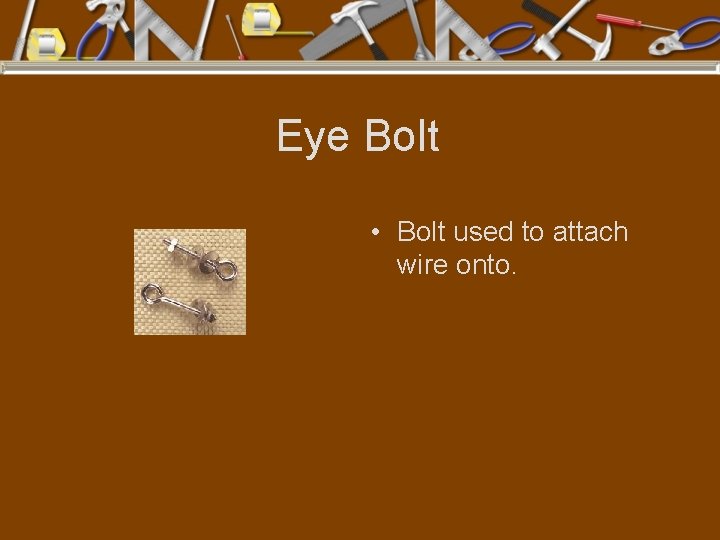 Eye Bolt

• Bolt used to attach wire onto.